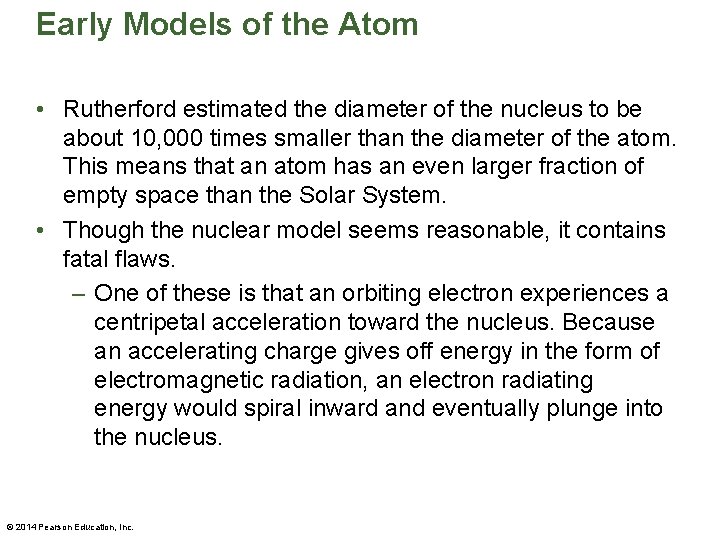 Early Models of the Atom

• Rutherford estimated the diameter of the nucleus to be about 10,000 times smaller than the diameter of the atom. This means that an atom has an even larger fraction of empty space than the Solar System.

• Though the nuclear model seems reasonable, it contains fatal flaws.

– One of these is that an orbiting electron experiences a centripetal acceleration toward the nucleus. Because an accelerating charge gives off energy in the form of electromagnetic radiation, an electron radiating energy would spiral inward and eventually plunge into the nucleus.

© 2014 Pearson Education, Inc.